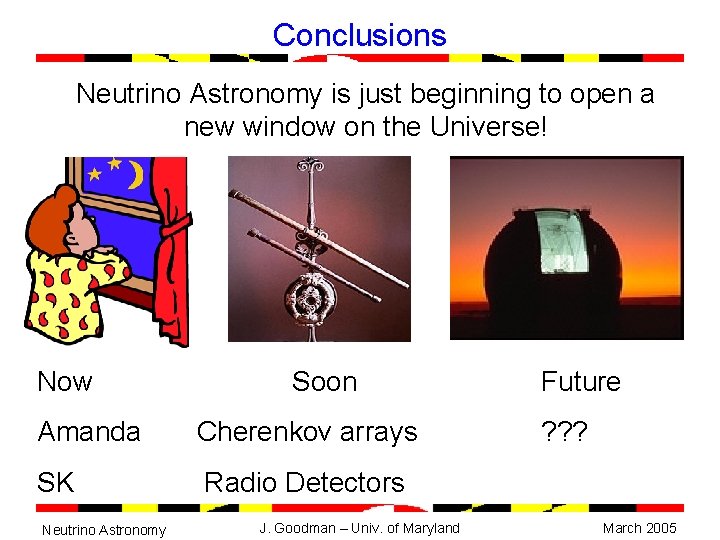 Conclusions

Neutrino Astronomy is just beginning to open a new window on the Universe!

Now
Amanda
SK

Soon
Cherenkov arrays
Radio Detectors

Future
???

Neutrino Astronomy

J. Goodman – Univ. of Maryland

March 2005